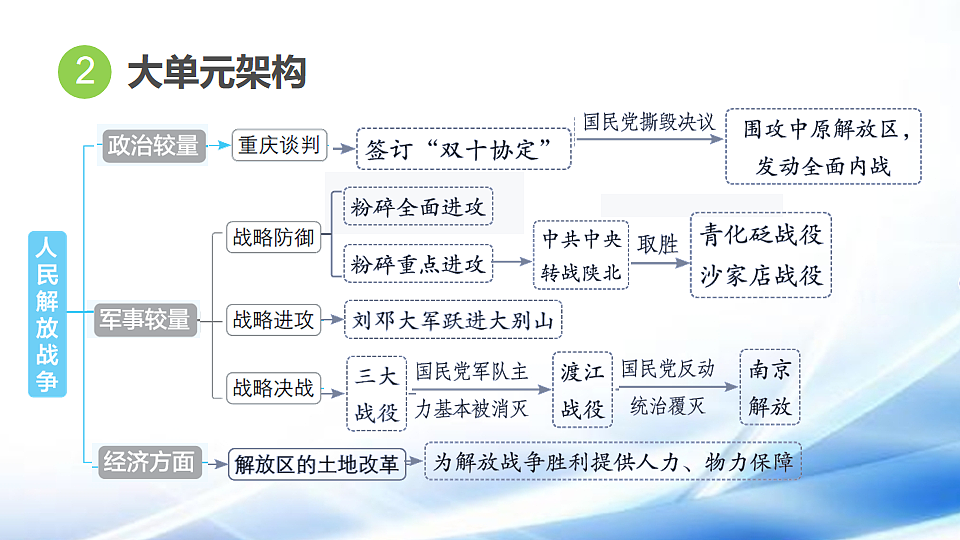 2 大单元架构

人民解放战争

政治较量 重庆谈判 签订“双十协定” 国民党撕毁决议 围攻中原解放区，发动全面内战

军事较量
战略防御 粉碎全面进攻
粉碎重点进攻 中共中央转战陕北 取胜 青化砭战役 沙家店战役
战略进攻 刘邓大军跃进大别山
战略决战 三大战役 国民党军队主力基本被消灭 渡江战役 国民党反动统治覆灭 南京解放

经济方面 解放区的土地改革 为解放战争胜利提供人力、物力保障